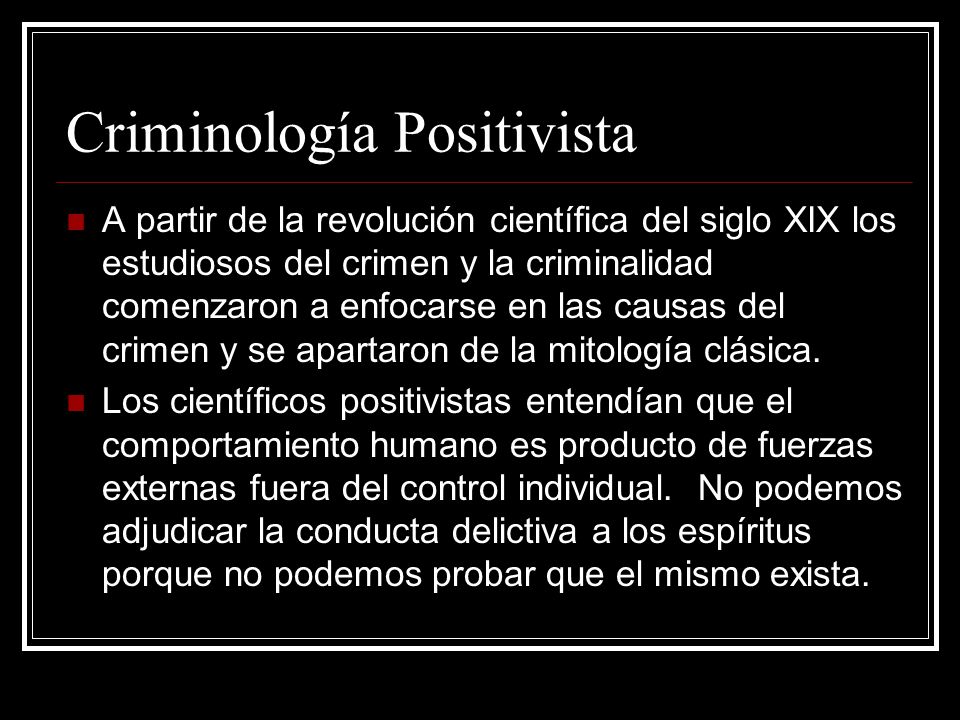 Criminología Positivista

A partir de la revolución científica del siglo XIX los estudiosos del crimen y la criminalidad comenzaron a enfocarse en las causas del crimen y se apartaron de la mitología clásica.

Los científicos positivistas entendían que el comportamiento humano es producto de fuerzas externas fuera del control individual. No podemos adjudicar la conducta delictiva a los espíritus porque no podemos probar que el mismo exista.